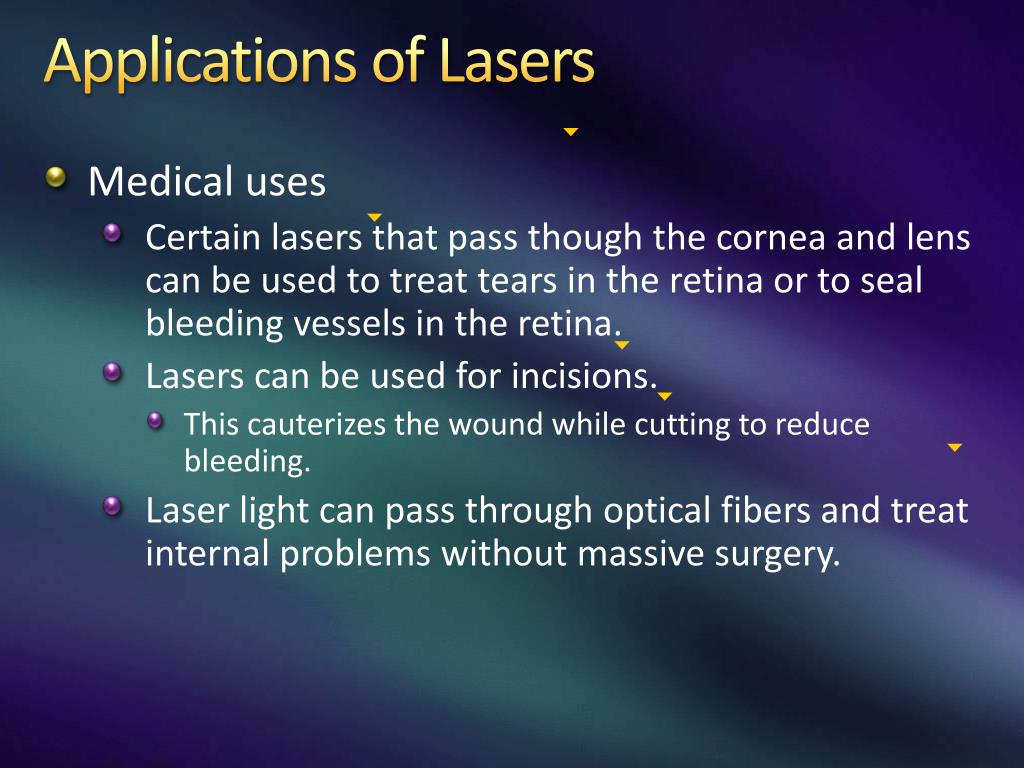 Applications of Lasers

Medical uses

Certain lasers that pass though the cornea and lens can be used to treat tears in the retina or to seal bleeding vessels in the retina.

Lasers can be used for incisions.

This cauterizes the wound while cutting to reduce bleeding.

Laser light can pass through optical fibers and treat internal problems without massive surgery.